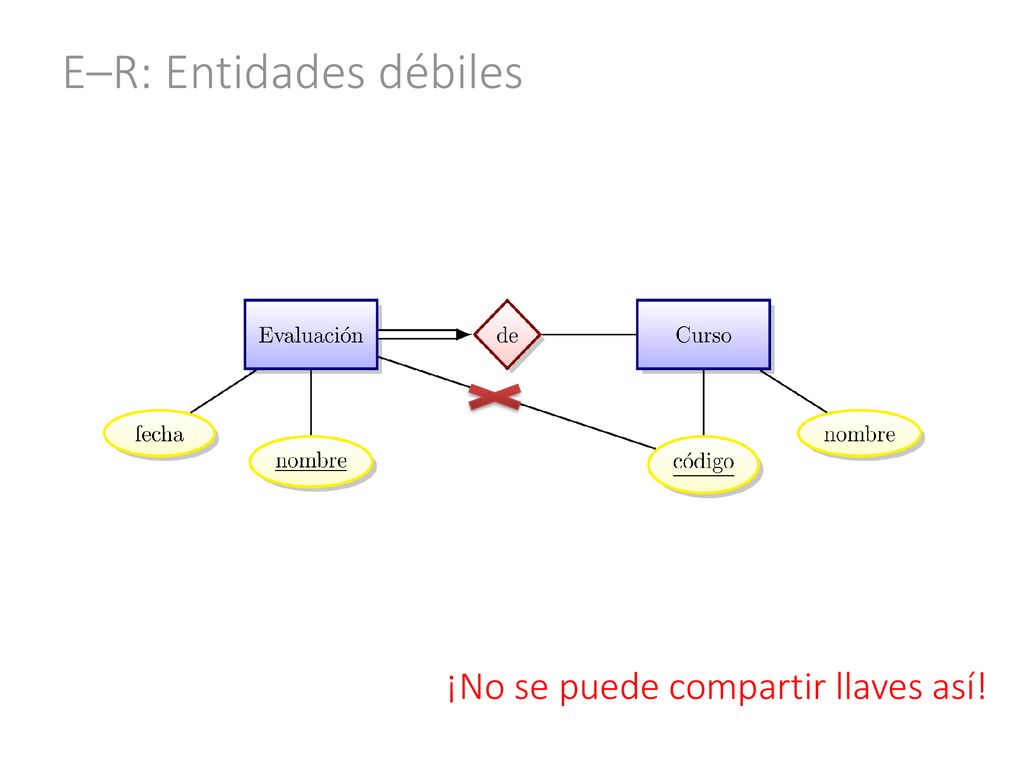 E–R: Entidades débiles

Evaluación

de

Curso

fecha

nombre

código

nombre

¡No se puede compartir llaves así!